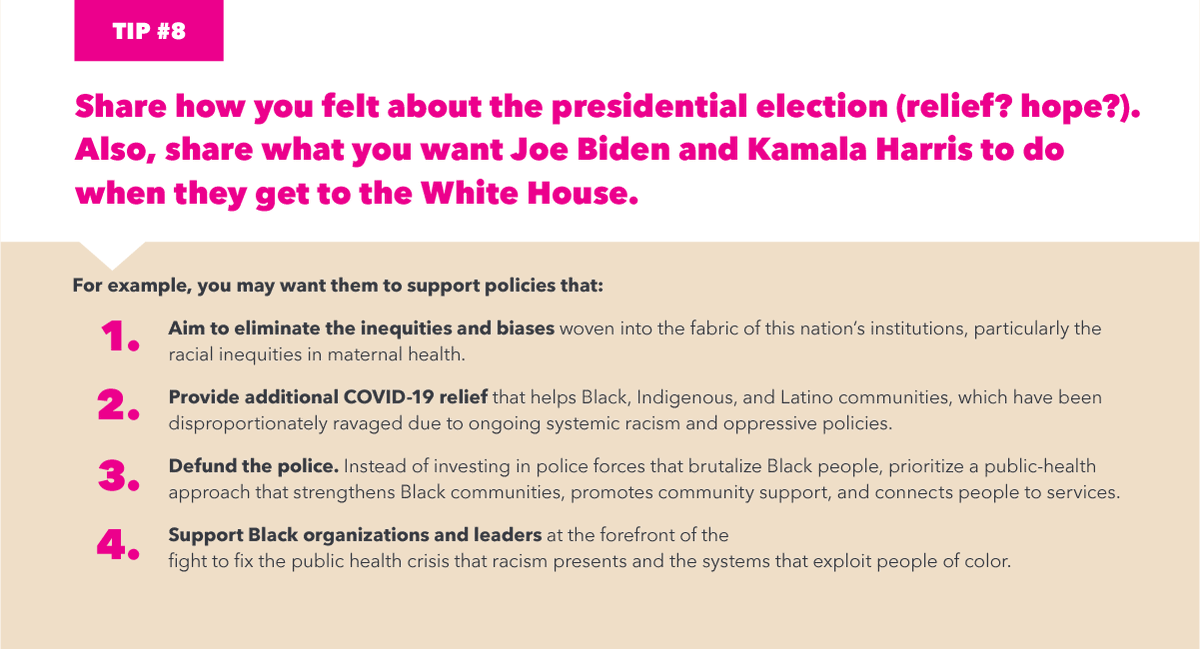 TIP #8

Share how you felt about the presidential election (relief? hope?). Also, share what you want Joe Biden and Kamala Harris to do when they get to the White House.

For example, you may want them to support policies that:

1. Aim to eliminate the inequities and biases woven into the fabric of this nation's institutions, particularly the racial inequities in maternal health.

2. Provide additional COVID-19 relief that helps Black, Indigenous, and Latino communities, which have been disproportionately ravaged due to ongoing systemic racism and oppressive policies.

3. Defund the police. Instead of investing in police forces that brutalize Black people, prioritize a public-health approach that strengthens Black communities, promotes community support, and connects people to services.

4. Support Black organizations and leaders at the forefront of the fight to fix the public health crisis that racism presents and the systems that exploit people of color.